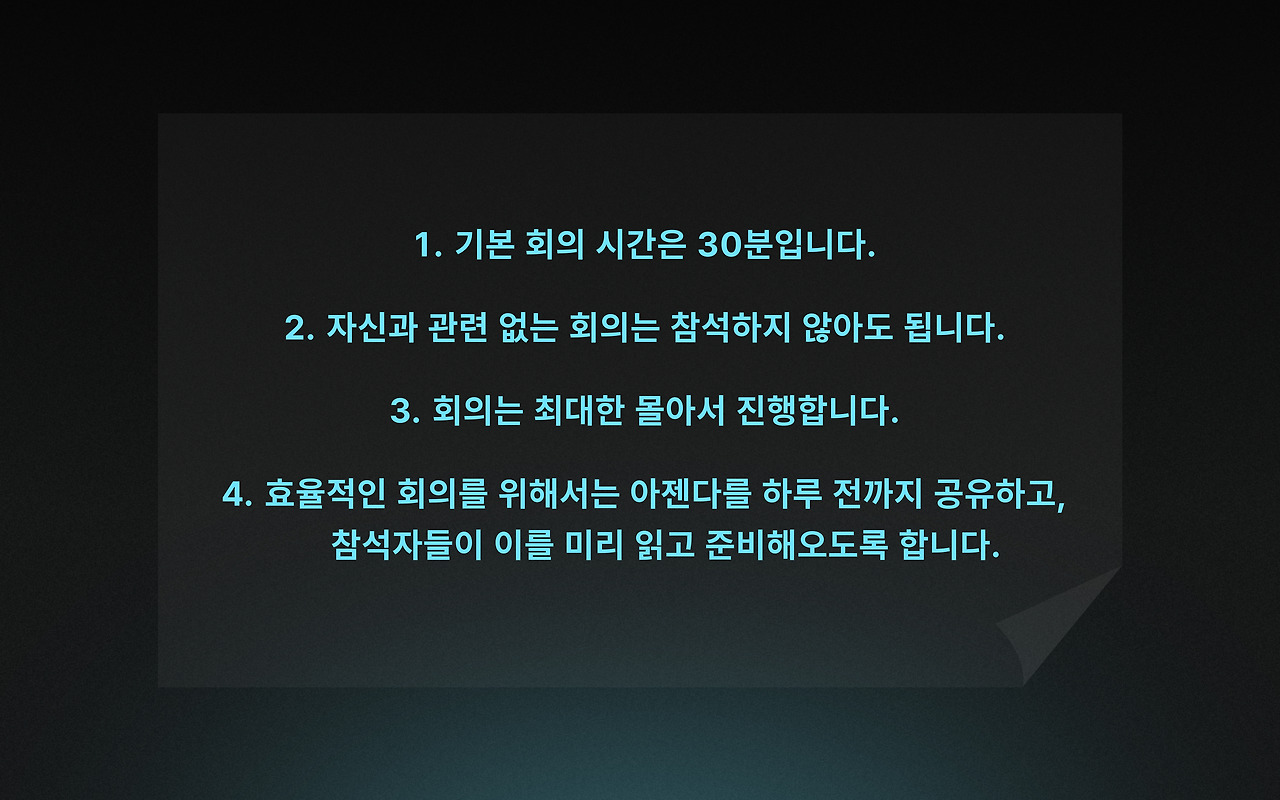 1. 기본 회의 시간은 30분입니다.

2. 자신과 관련 없는 회의는 참석하지 않아도 됩니다.

3. 회의는 최대한 몰아서 진행합니다.

4. 효율적인 회의를 위해서는 아젠다를 하루 전까지 공유하고, 참석자들이 이를 미리 읽고 준비해오도록 합니다.